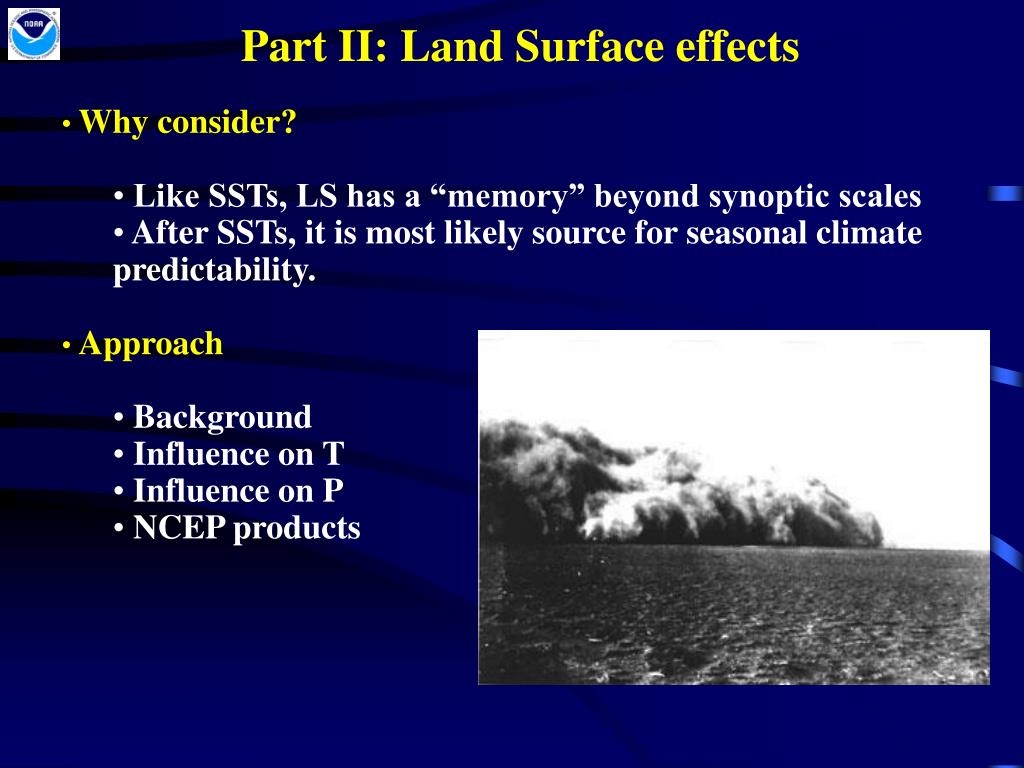 NOAA

Part II: Land Surface effects

• Why consider?

• Like SSTs, LS has a “memory” beyond synoptic scales
• After SSTs, it is most likely source for seasonal climate predictability.

• Approach

• Background
• Influence on T
• Influence on P
• NCEP products